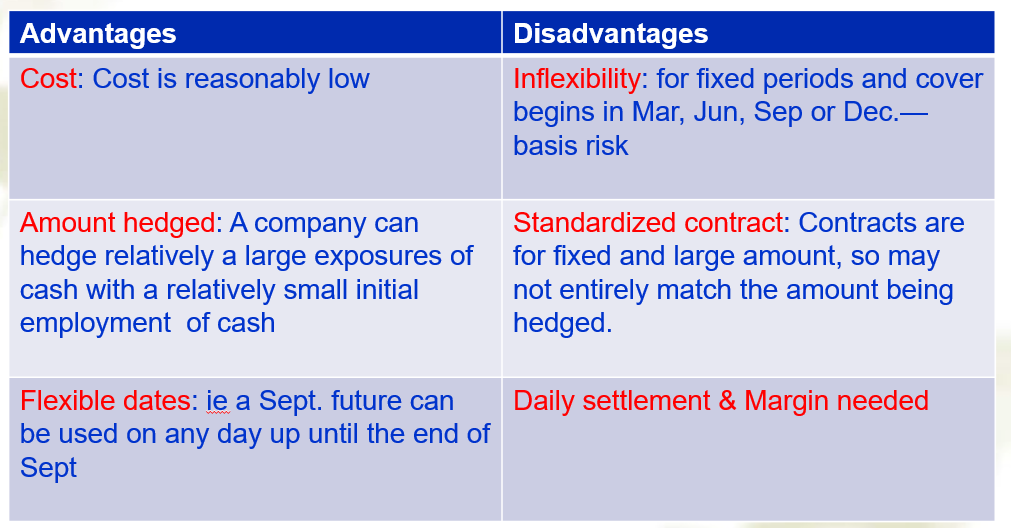 | Advantages | Disadvantages |
|---|---|
| Cost: Cost is reasonably low | Inflexibility: for fixed periods and cover begins in Mar, Jun, Sep or Dec.— basis risk |
| Amount hedged: A company can hedge relatively a large exposures of cash with a relatively small initial employment of cash | Standardized contract: Contracts are for fixed and large amount, so may not entirely match the amount being hedged. |
| Flexible dates: ie a Sept. future can be used on any day up until the end of Sept | Daily settlement & Margin needed |